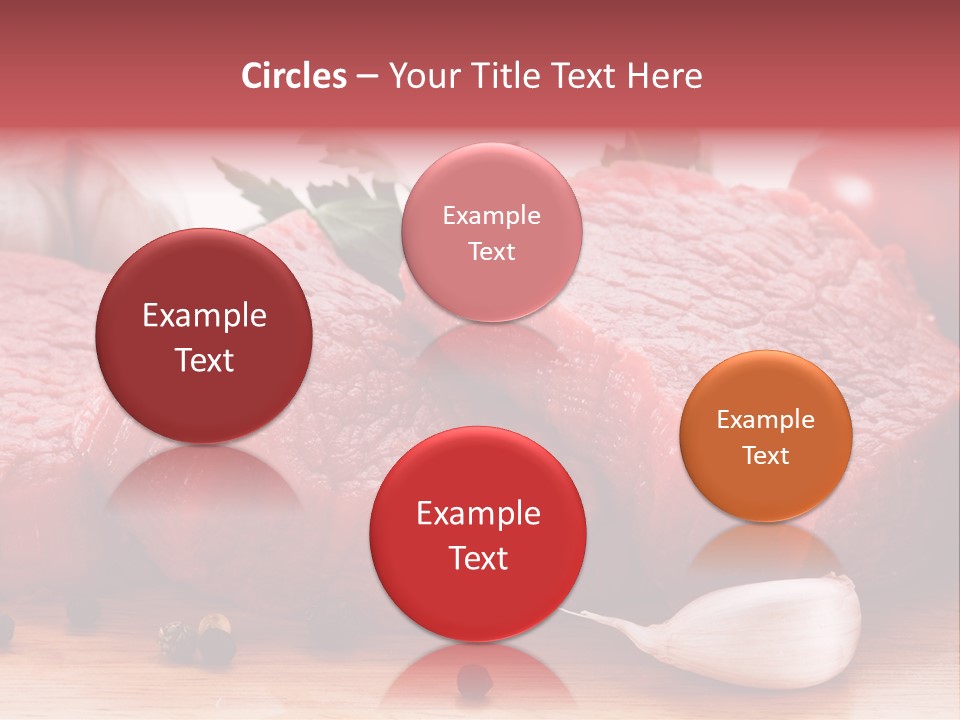 Circles – Your Title Text Here

Example Text

Example Text

Example Text

Example Text